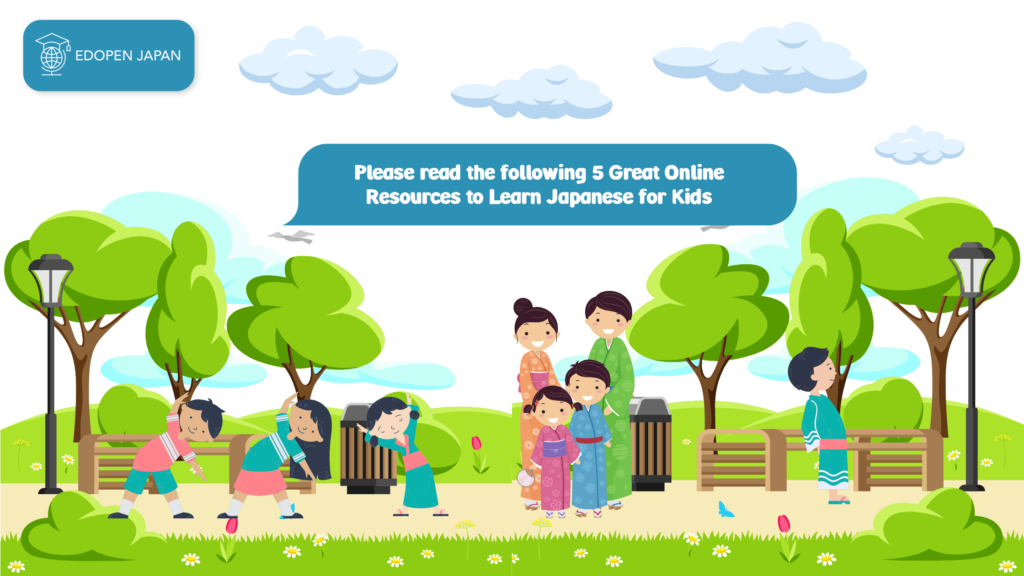 EDOPEN JAPAN

Please read the following 5 Great Online Resources to Learn Japanese for Kids